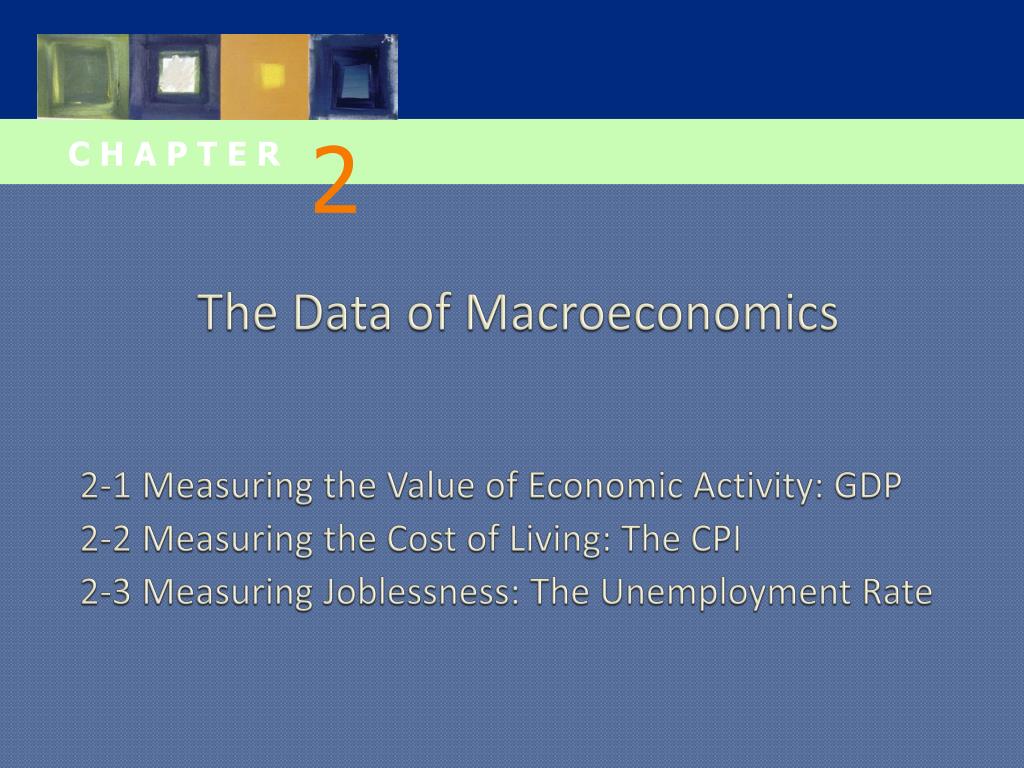 CHAPTER 2

The Data of Macroeconomics

2-1 Measuring the Value of Economic Activity: GDP
2-2 Measuring the Cost of Living: The CPI
2-3 Measuring Joblessness: The Unemployment Rate